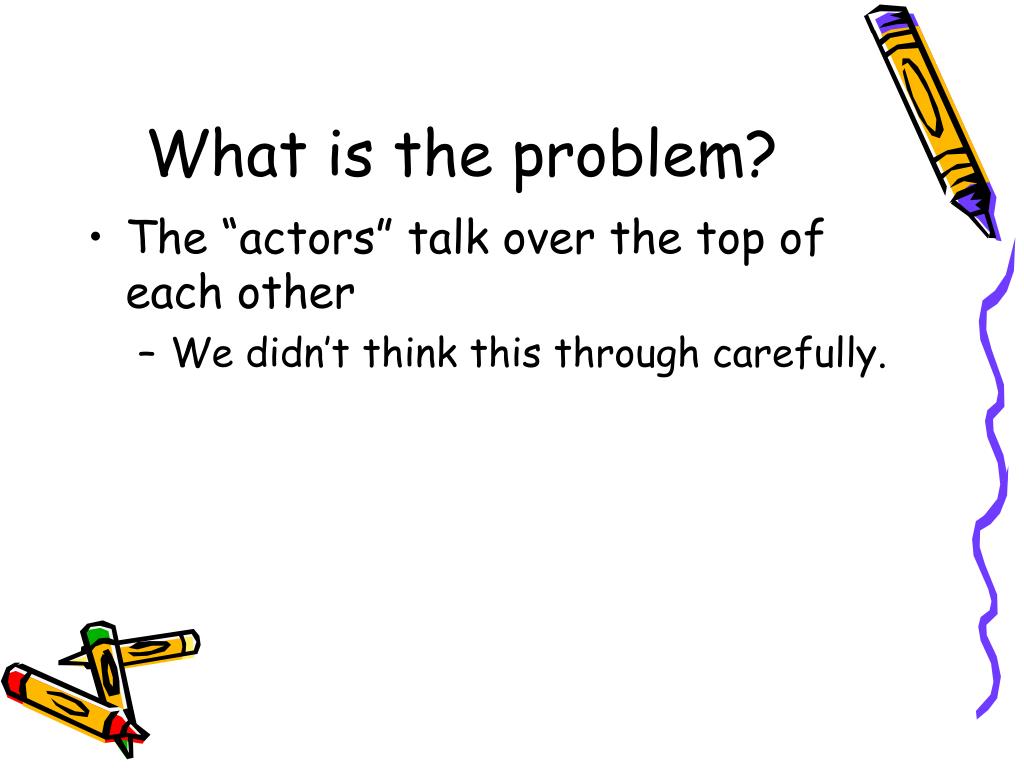 What is the problem?

• The “actors” talk over the top of each other

– We didn’t think this through carefully.